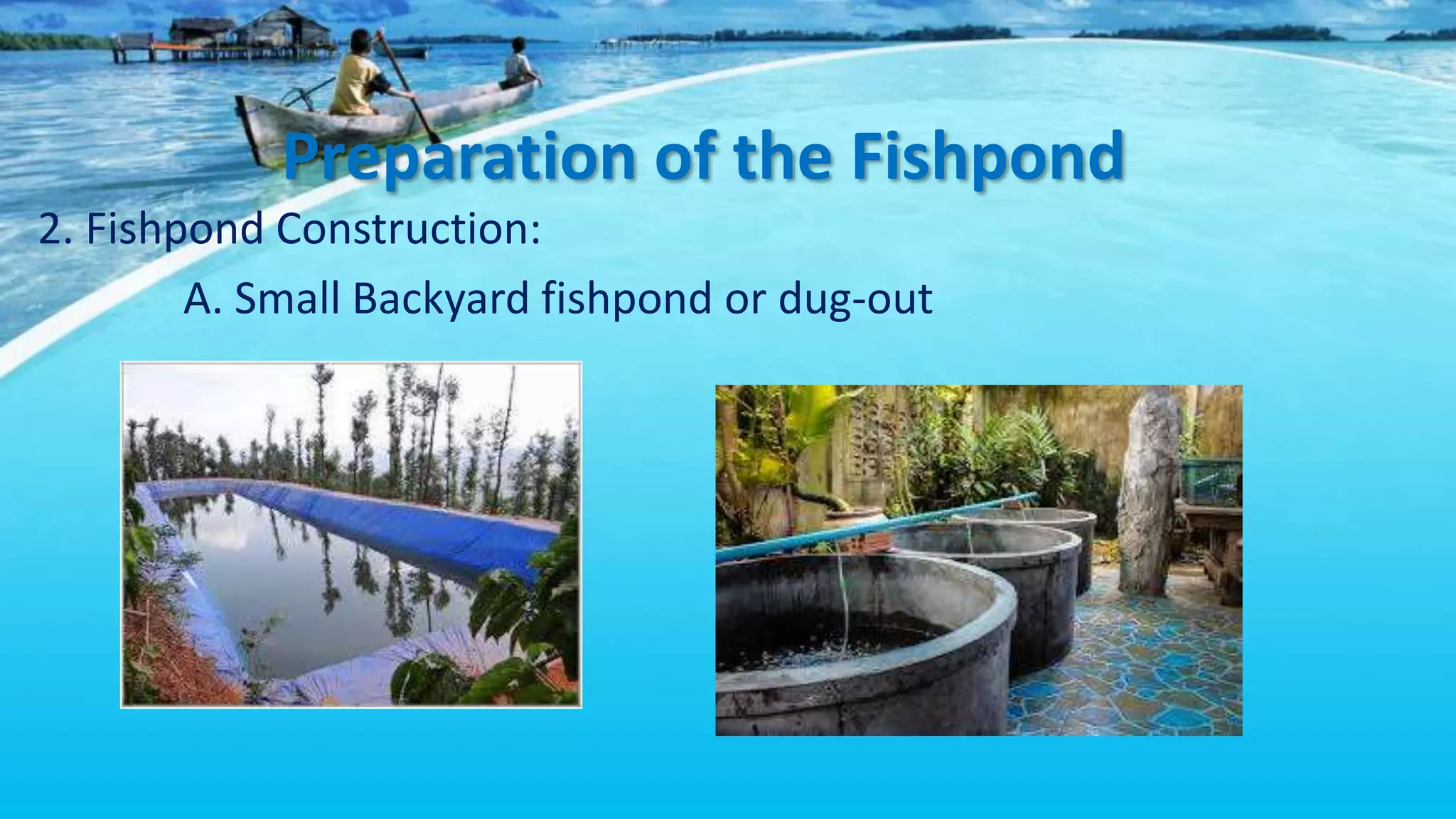 Preparation of the Fishpond

2. Fishpond Construction:

A. Small Backyard fishpond or dug-out